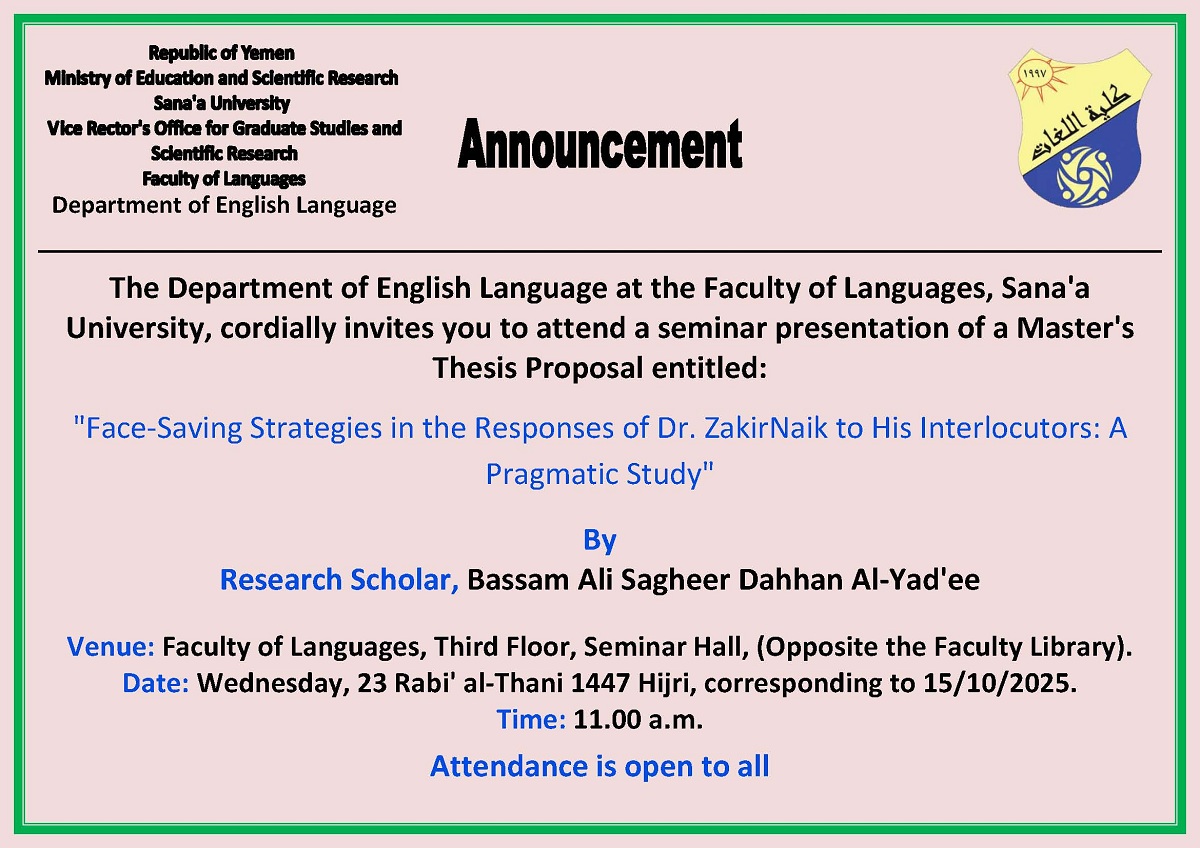 Republic of Yemen
Ministry of Education and Scientific Research
Sana'a University
Vice Rector's Office for Graduate Studies and Scientific Research
Faculty of Languages
Department of English Language

Announcement

١٩٩٧
كلية اللغات

The Department of English Language at the Faculty of Languages, Sana'a University, cordially invites you to attend a seminar presentation of a Master's Thesis Proposal entitled:

"Face-Saving Strategies in the Responses of Dr. ZakirNaik to His Interlocutors: A Pragmatic Study"

By
Research Scholar, Bassam Ali Sagheer Dahhan Al-Yad'ee

Venue: Faculty of Languages, Third Floor, Seminar Hall, (Opposite the Faculty Library).
Date: Wednesday, 23 Rabi' al-Thani 1447 Hijri, corresponding to 15/10/2025.
Time: 11.00 a.m.

Attendance is open to all